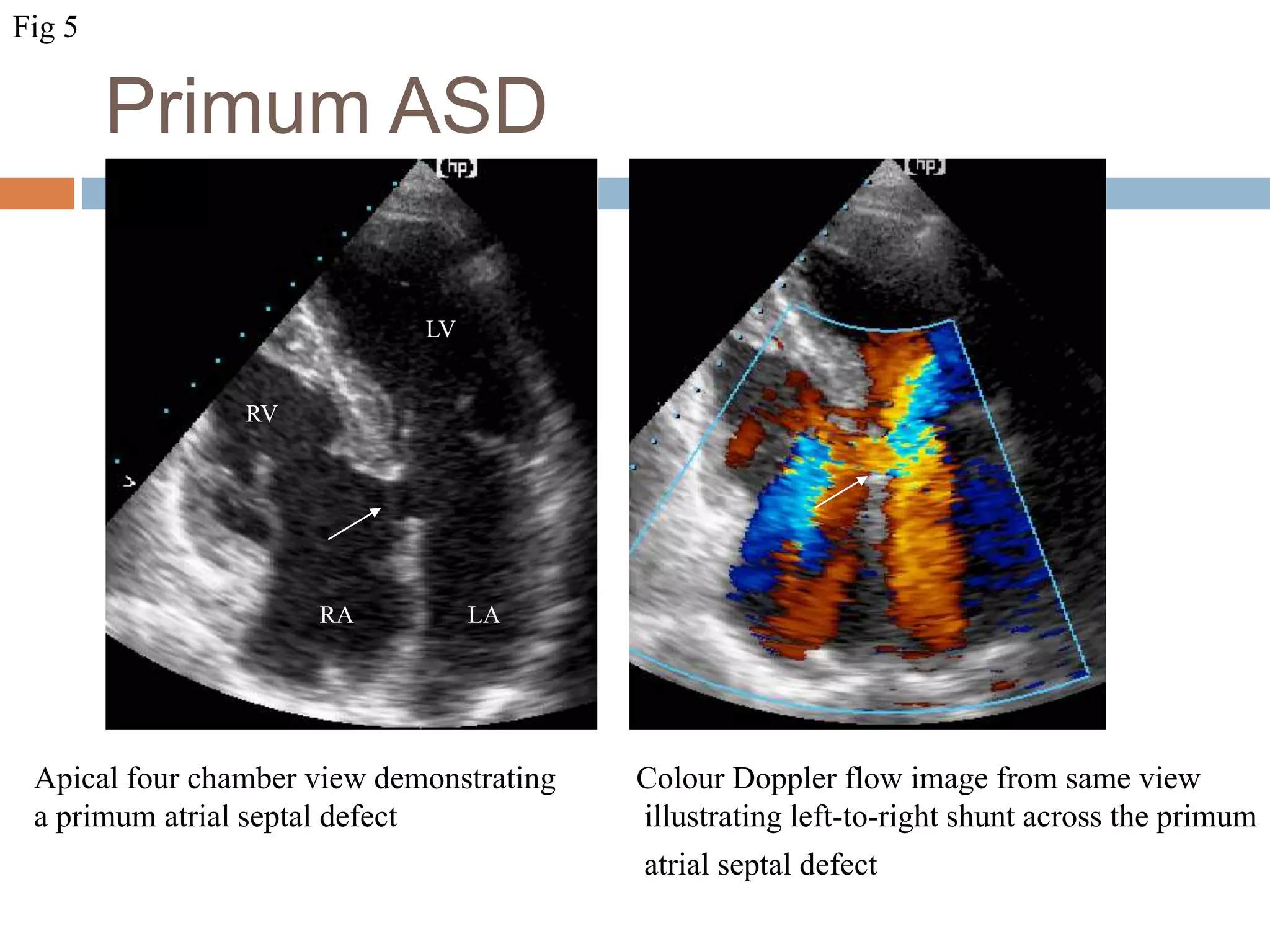 Fig 5

Primum ASD

hp

LV

RV

RA

LA

hp

Apical four chamber view demonstrating a primum atrial septal defect

Colour Doppler flow image from same view illustrating left-to-right shunt across the primum atrial septal defect